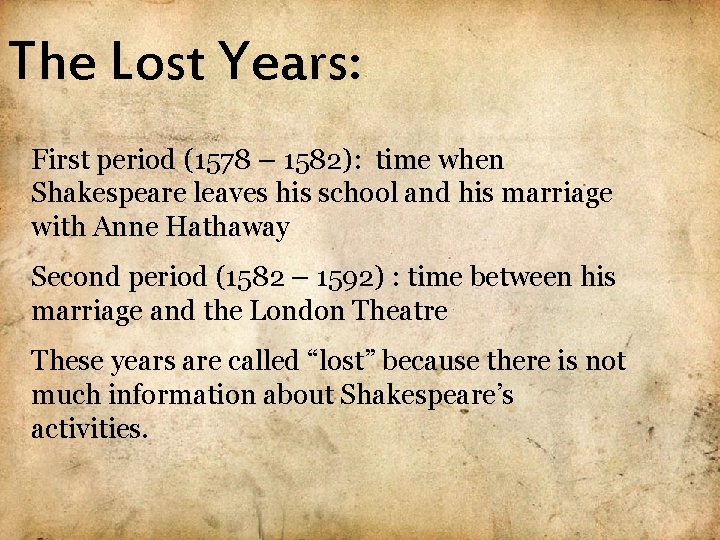 The Lost Years:

First period (1578 – 1582): time when Shakespeare leaves his school and his marriage with Anne Hathaway

Second period (1582 – 1592) : time between his marriage and the London Theatre

These years are called “lost” because there is not much information about Shakespeare’s activities.